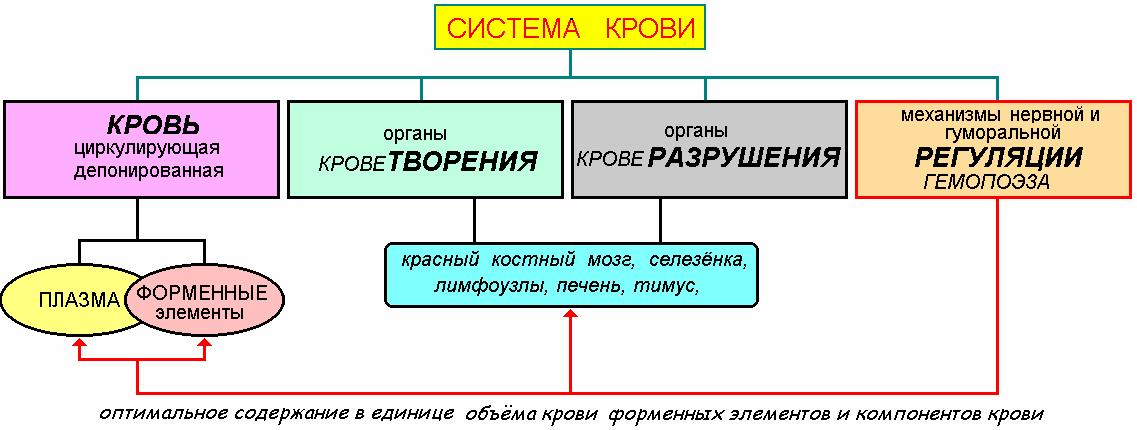 СИСТЕМА КРОВИ

КРОВЬ
циркулирующая
депонированная

органы
КРОВЕТВОРЕНИЯ

органы
КРОВЕРАЗРУШЕНИЯ

механизмы нервной и гуморальной
РЕГУЛЯЦИИ
ГЕМОПОЭЗА

ПЛАЗМА

ФОРМЕННЫЕ
элементы

красный костный мозг, селезёнка,
лимфоузлы, печень, тимус,

оптимальное содержание в единице объёма крови форменных элементов и компонентов крови